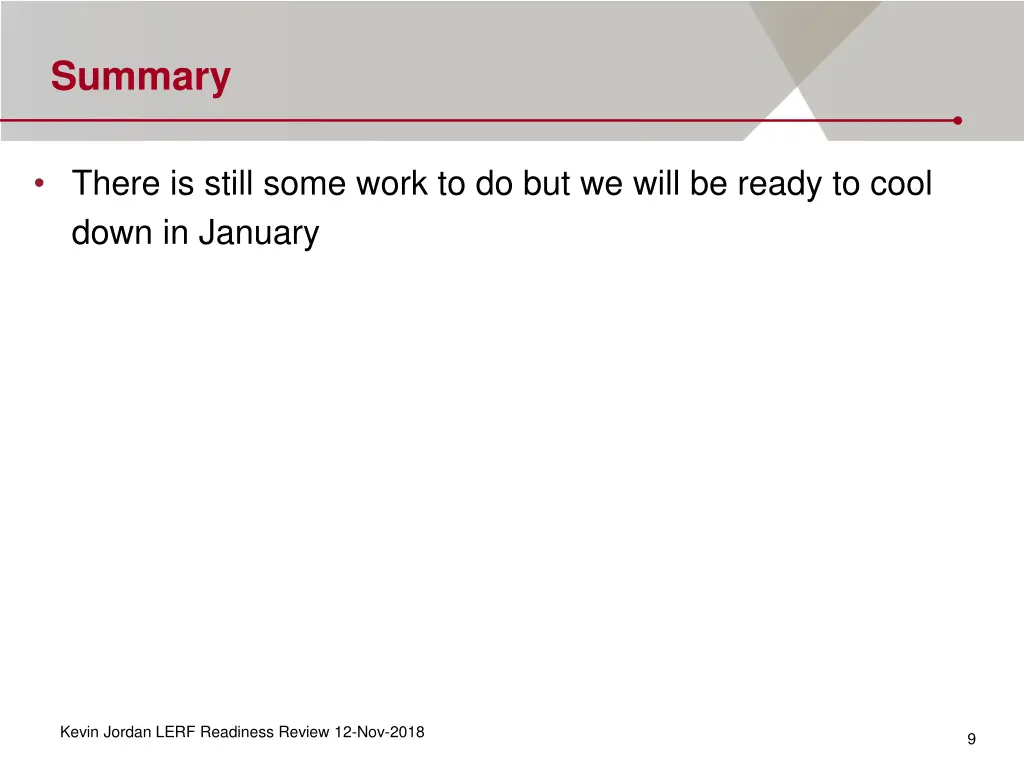 Summary

• There is still some work to do but we will be ready to cool down in January

Kevin Jordan LERF Readiness Review 12-Nov-2018

9